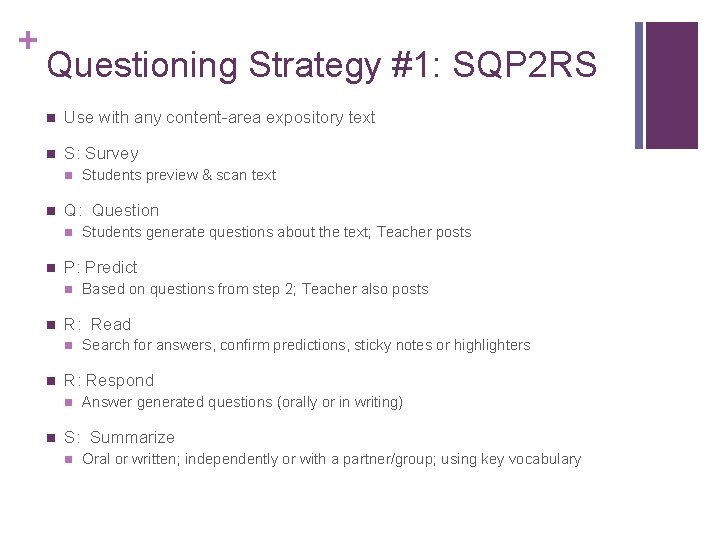 +
Questioning Strategy #1: SQP2RS

- Use with any content-area expository text
- S: Survey
  - Students preview & scan text
- Q: Question
  - Students generate questions about the text; Teacher posts
- P: Predict
  - Based on questions from step 2; Teacher also posts
- R: Read
  - Search for answers, confirm predictions, sticky notes or highlighters
- R: Respond
  - Answer generated questions (orally or in writing)
- S: Summarize
  - Oral or written; independently or with a partner/group; using key vocabulary